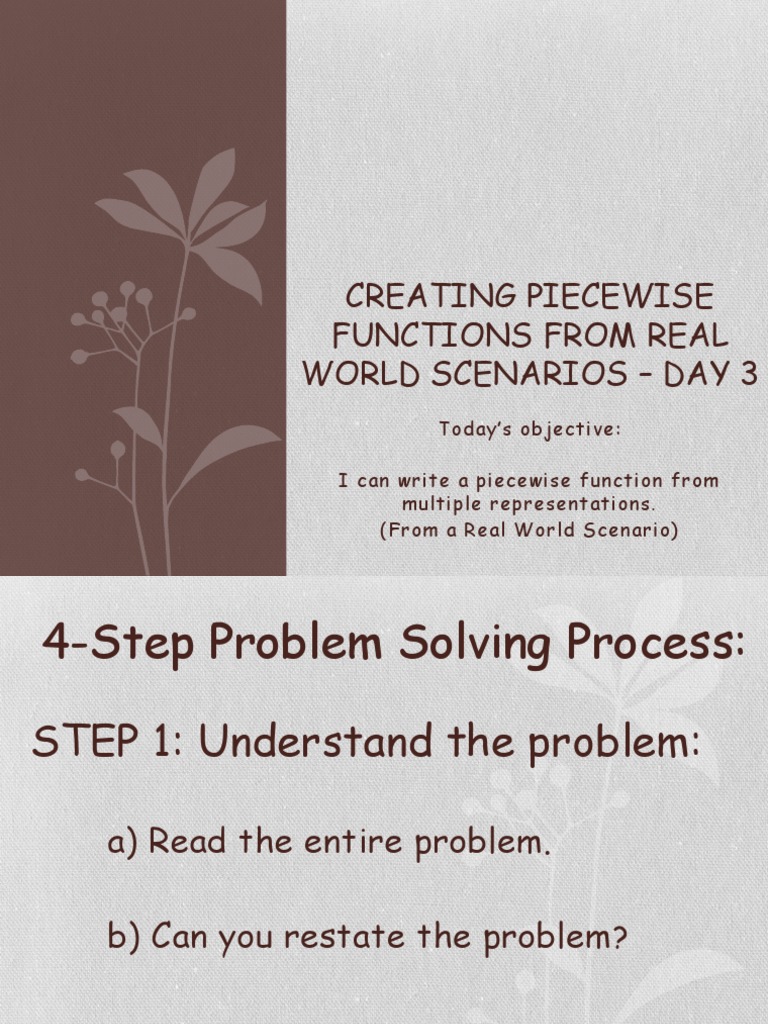 CREATING PIECEWISE FUNCTIONS FROM REAL WORLD SCENARIOS – DAY 3

Today's objective:

I can write a piecewise function from multiple representations. (From a Real World Scenario)

4-Step Problem Solving Process:

STEP 1: Understand the problem:

a) Read the entire problem.

b) Can you restate the problem?